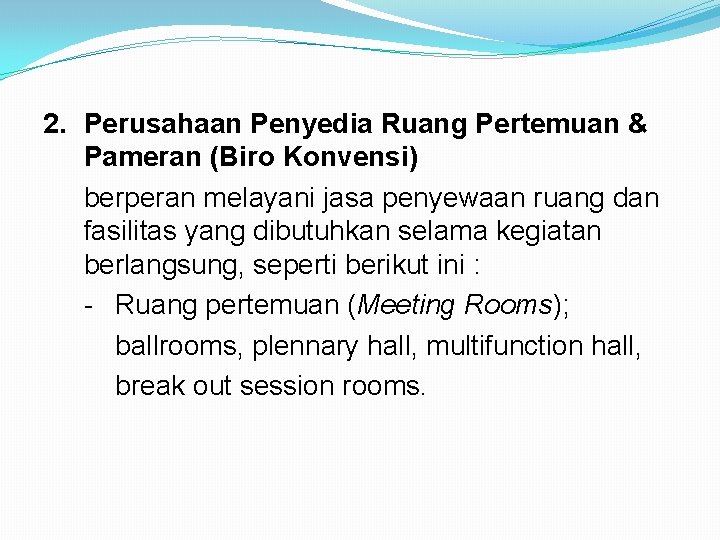 2. Perusahaan Penyedia Ruang Pertemuan & Pameran (Biro Konvensi)

berperan melayani jasa penyewaan ruang dan fasilitas yang dibutuhkan selama kegiatan berlangsung, seperti berikut ini :

- Ruang pertemuan (Meeting Rooms); ballrooms, plennary hall, multifunction hall, break out session rooms.